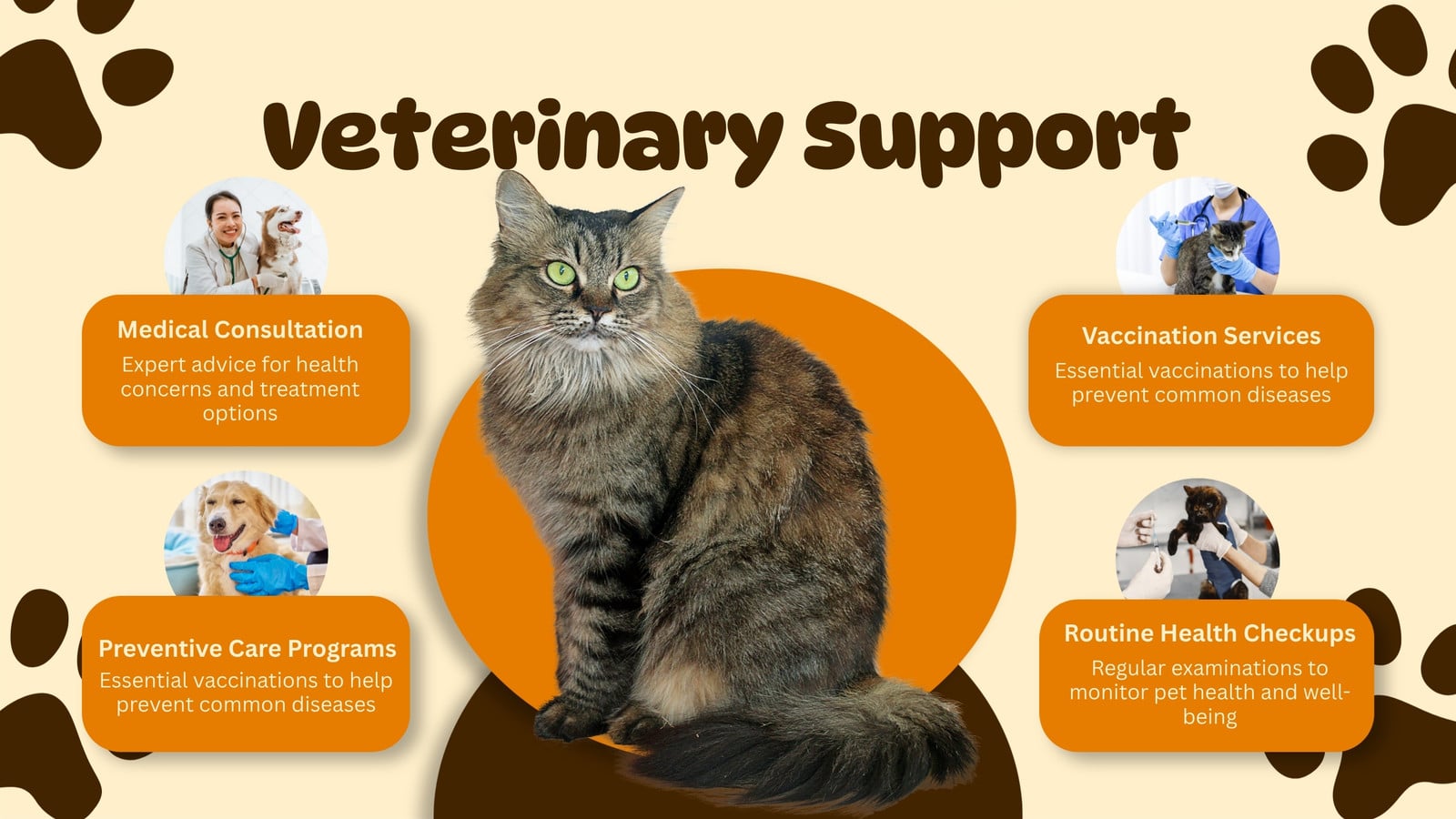 Veterinary Support

Medical Consultation
Expert advice for health concerns and treatment options

Preventive Care Programs
Essential vaccinations to help prevent common diseases

Vaccination Services
Essential vaccinations to help prevent common diseases

Routine Health Checkups
Regular examinations to monitor pet health and well-being